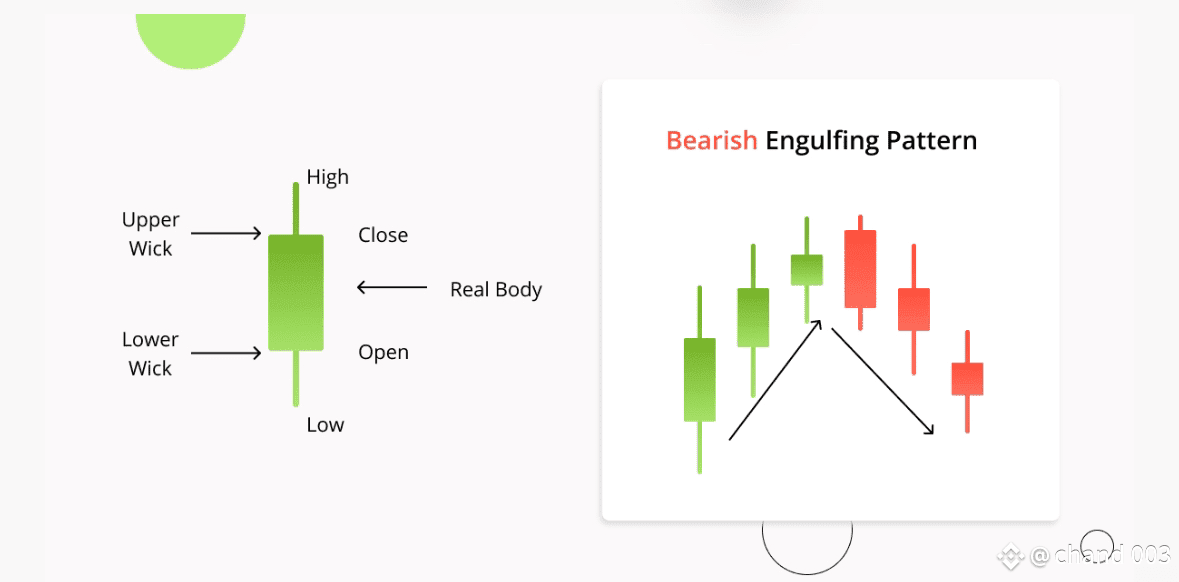 High

Upper Wick

Close

Real Body

Lower Wick

Open

Low

Bearish Engulfing Pattern

@chand 003